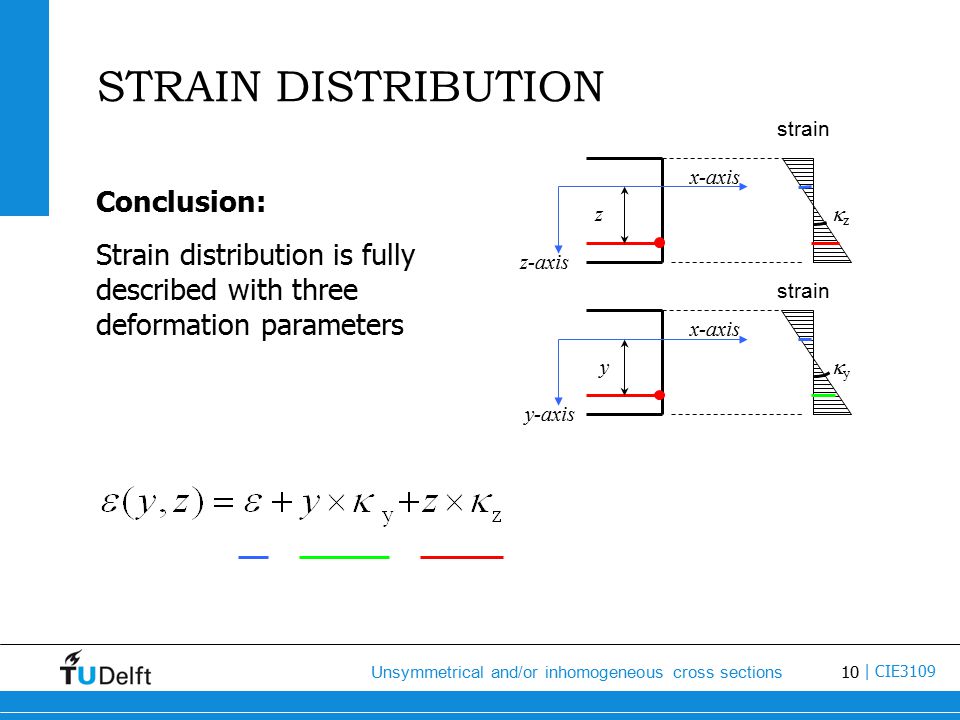 STRAIN DISTRIBUTION

Conclusion:

Strain distribution is fully described with three deformation parameters

strain

x-axis

z

$\kappa_z$

z-axis

strain

x-axis

y

$\kappa_y$

y-axis

$\varepsilon(y,z) = \varepsilon + y \times \kappa_y + z \times \kappa_z$

TU Delft

Unsymmetrical and/or inhomogeneous cross sections

10 | CIE3109